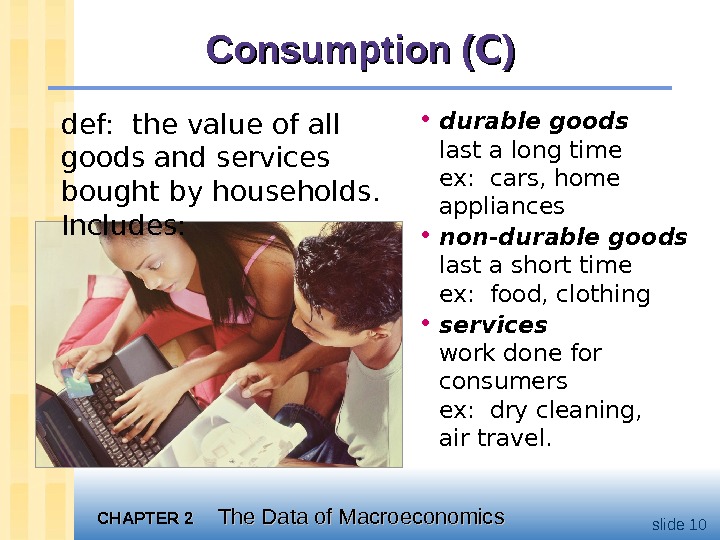 Consumption (C)

def: the value of all goods and services bought by households. Includes:

• durable goods
last a long time
ex: cars, home appliances

• non-durable goods
last a short time
ex: food, clothing

• services
work done for consumers
ex: dry cleaning, air travel.

CHAPTER 2 The Data of Macroeconomics

slide 10